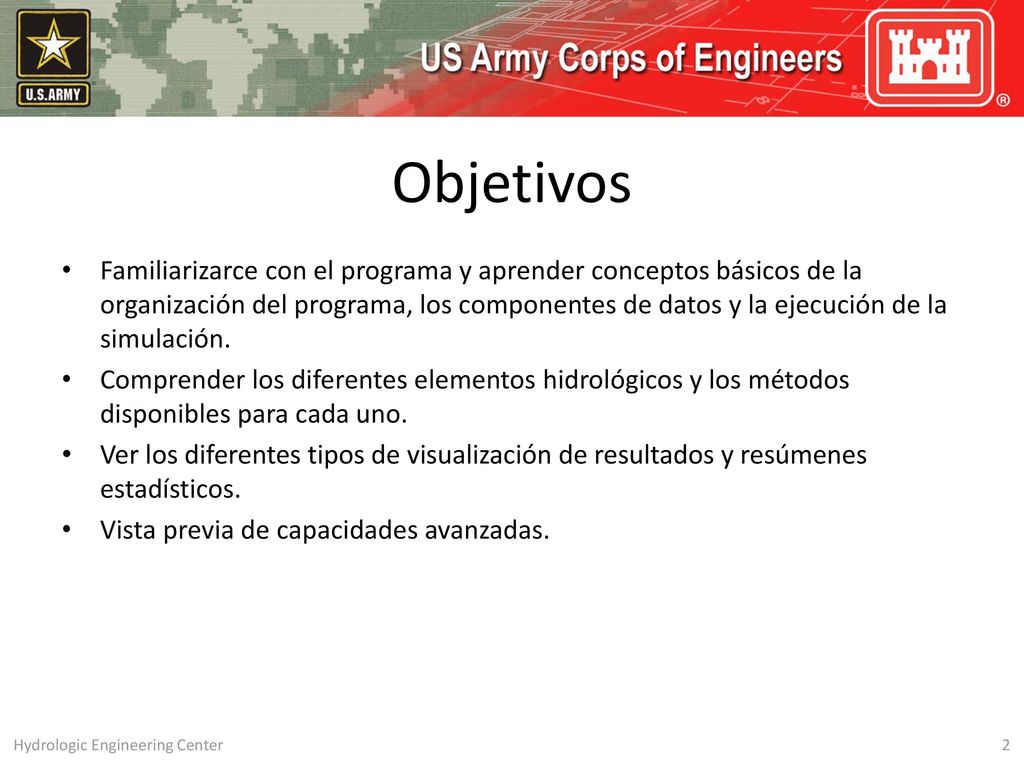 U.S.ARMY

US Army Corps of Engineers

®

Objetivos

• Familiarizarce con el programa y aprender conceptos básicos de la organización del programa, los componentes de datos y la ejecución de la simulación.
• Comprender los diferentes elementos hidrológicos y los métodos disponibles para cada uno.
• Ver los diferentes tipos de visualización de resultados y resúmenes estadísticos.
• Vista previa de capacidades avanzadas.

Hydrologic Engineering Center

2